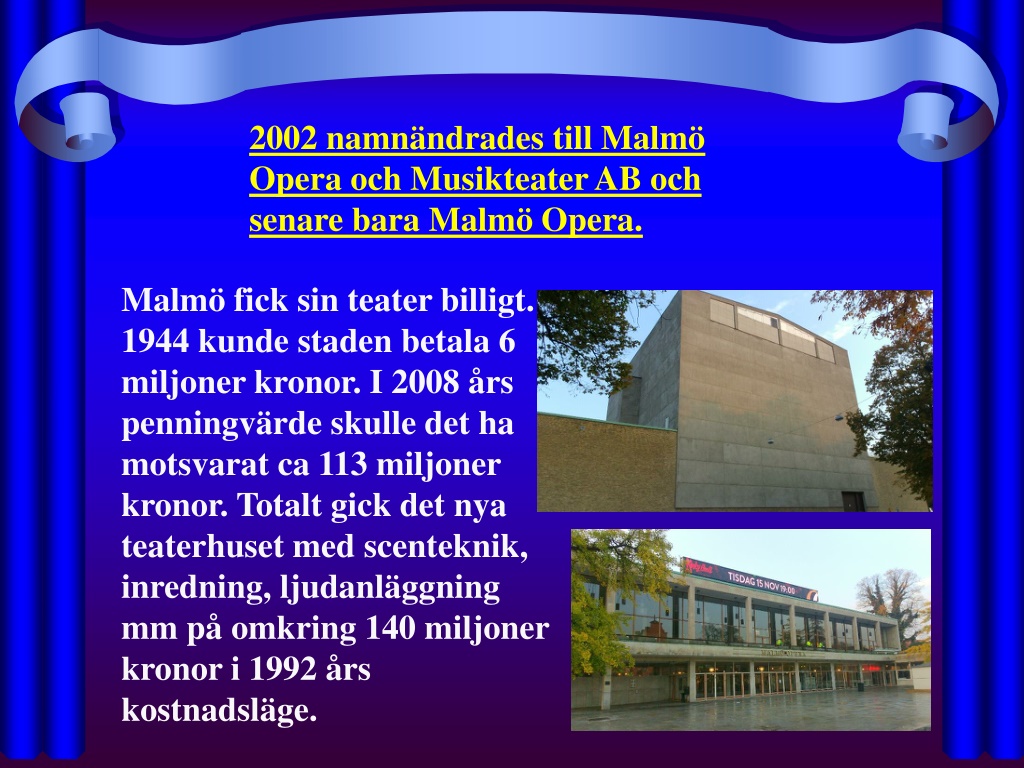 2002 namnändrades till Malmö Opera och Musikteater AB och senare bara Malmö Opera.

Malmö fick sin teater billigt. 1944 kunde staden betala 6 miljoner kronor. I 2008 års penningvärde skulle det ha motsvarat ca 113 miljoner kronor. Totalt gick det nya teaterhuset med scenteknik, inredning, ljudanläggning mm på omkring 140 miljoner kronor i 1992 års kostnadsläge.

TISDAG 15 NOV 19:00